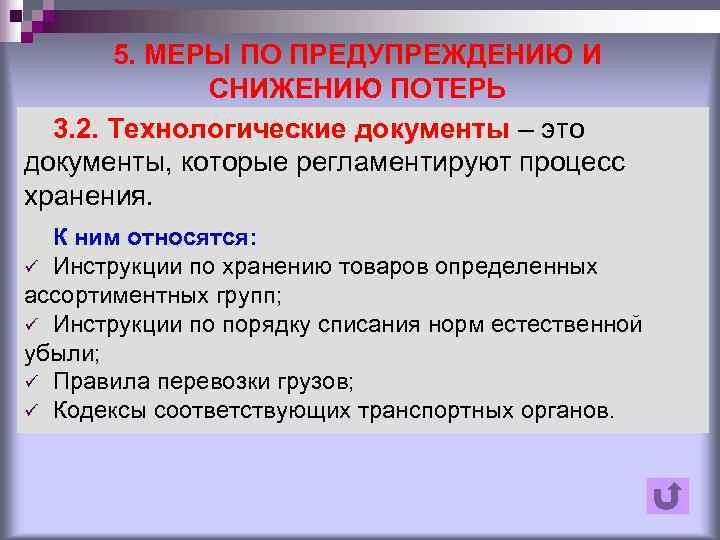 5. МЕРЫ ПО ПРЕДУПРЕЖДЕНИЮ И СНИЖЕНИЮ ПОТЕРЬ

3.2. Технологические документы – это документы, которые регламентируют процесс хранения.

К ним относятся:
✓ Инструкции по хранению товаров определенных ассортиментных групп;
✓ Инструкции по порядку списания норм естественной убыли;
✓ Правила перевозки грузов;
✓ Кодексы соответствующих транспортных органов.